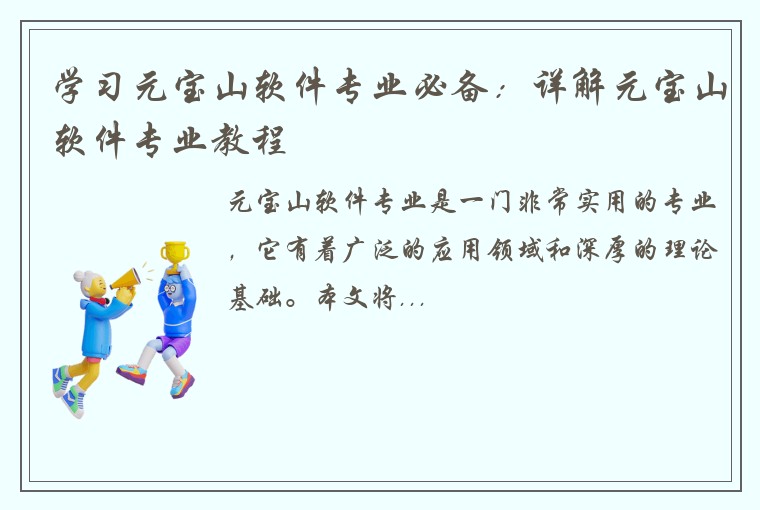 学习元宝山软件专业必备：详解元宝山软件专业教程

元宝山软件专业是一门非常实用的专业，它有着广泛的应用领域和深厚的理论基础。本文将...